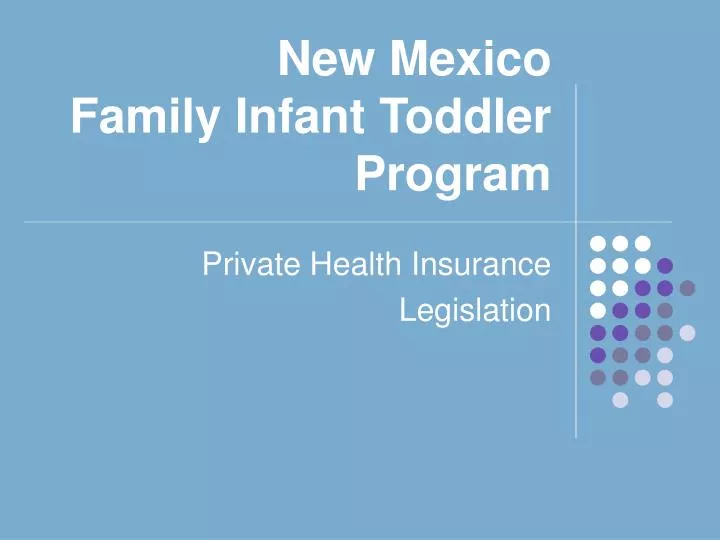 New Mexico Family Infant Toddler Program

Private Health Insurance Legislation